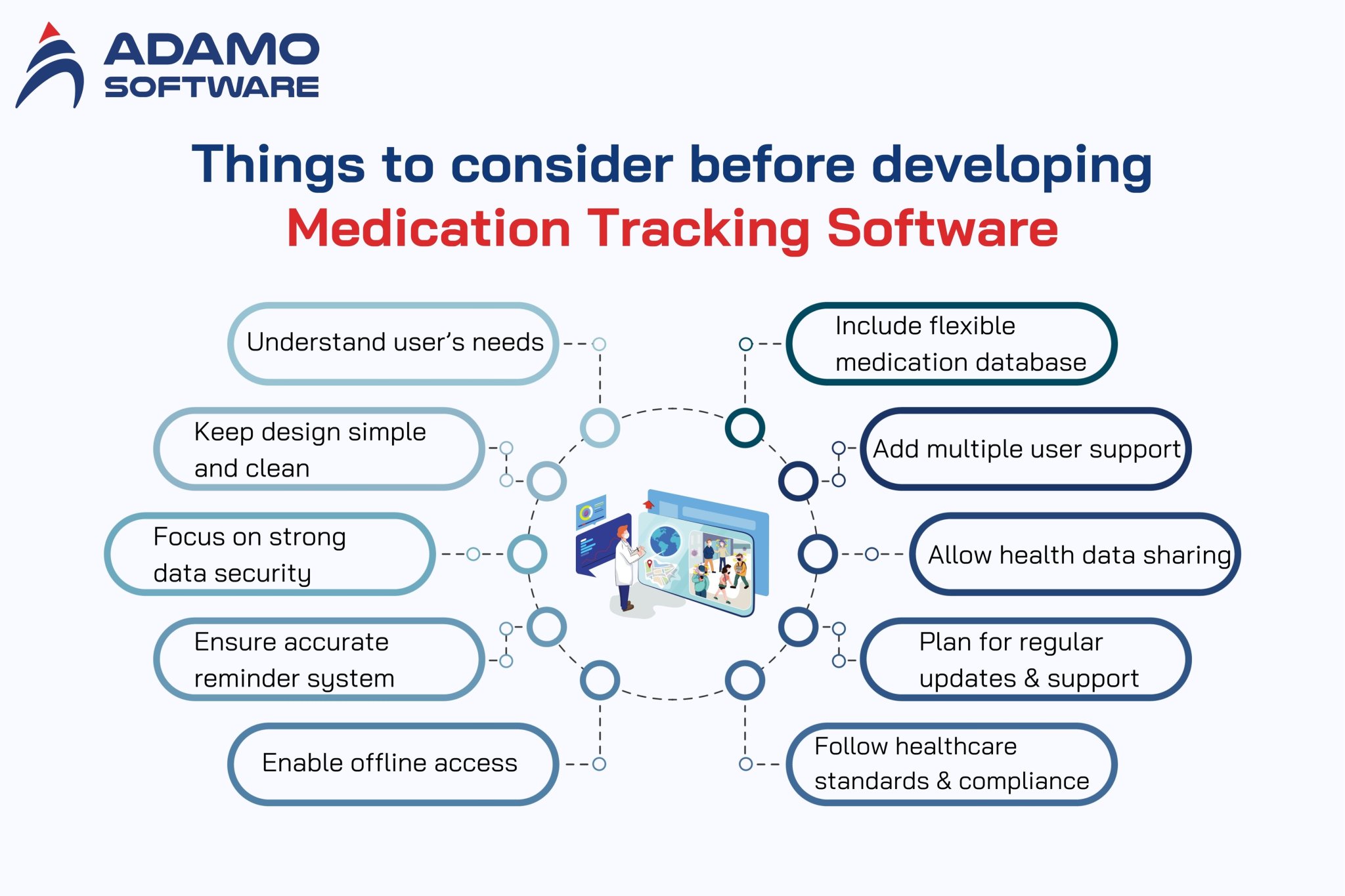 ADAMO SOFTWARE

Things to consider before developing Medication Tracking Software

Understand user's needs

Keep design simple and clean

Focus on strong data security

Ensure accurate reminder system

Enable offline access

Include flexible medication database

Add multiple user support

Allow health data sharing

Plan for regular updates & support

Follow healthcare standards & compliance